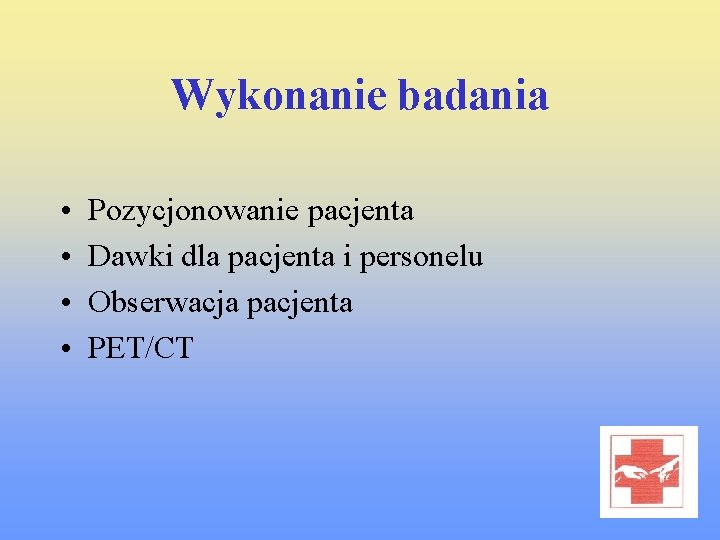 Wykonanie badania

• Pozycjonowanie pacjenta
• Dawki dla pacjenta i personelu
• Obserwacja pacjenta
• PET/CT